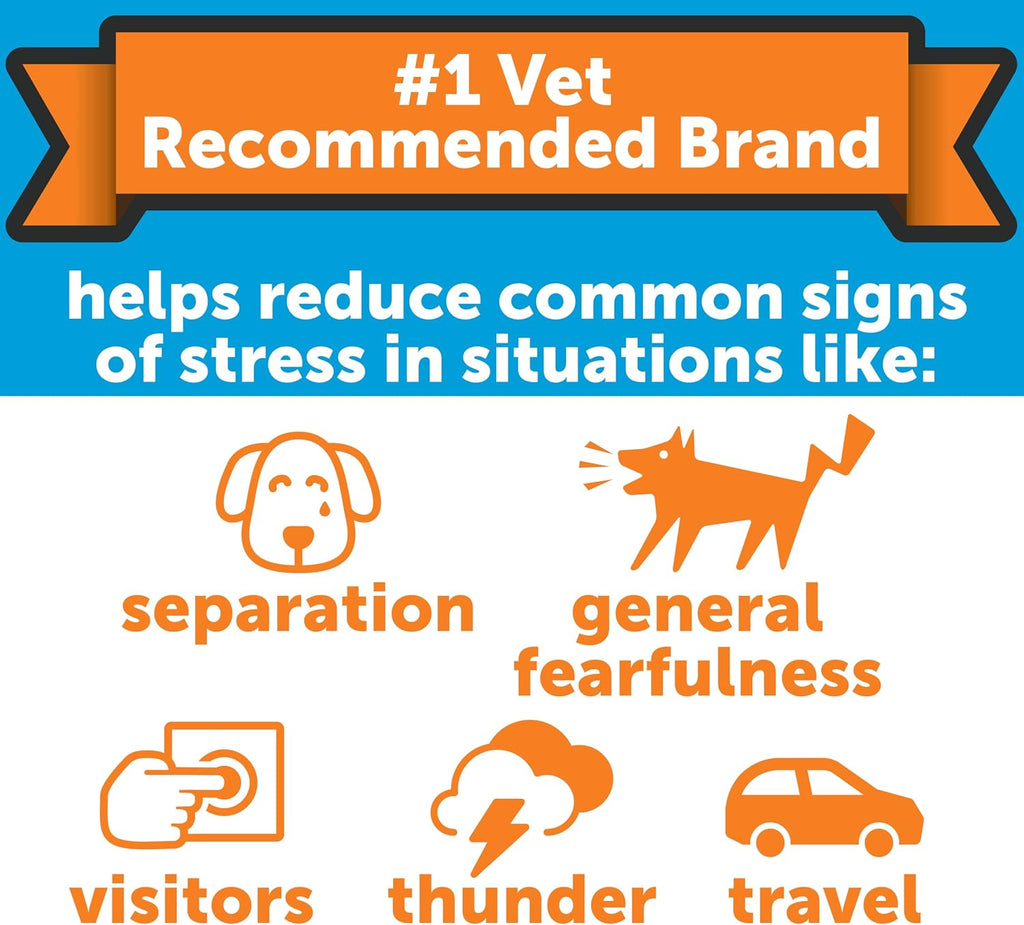 #1 Vet Recommended Brand

helps reduce common signs of stress in situations like:

separation

general fearfulness

visitors

thunder

travel